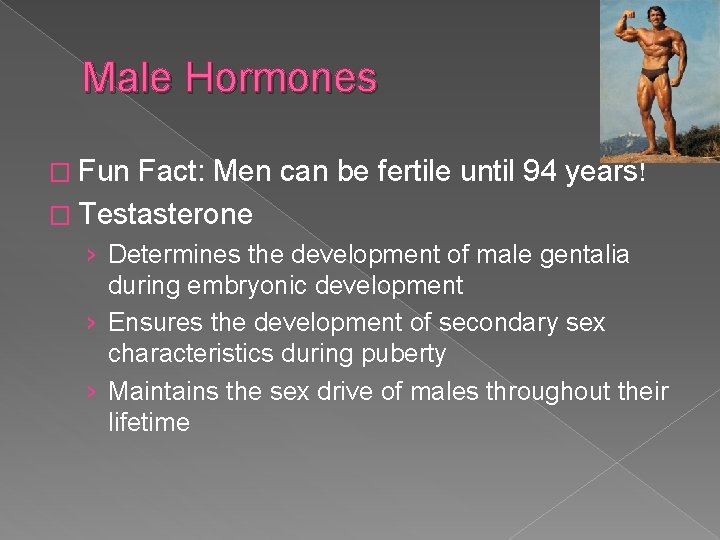 Male Hormones

□ Fun Fact: Men can be fertile until 94 years!

□ Testasterone

› Determines the development of male gentalia during embryonic development

› Ensures the development of secondary sex characteristics during puberty

› Maintains the sex drive of males throughout their lifetime